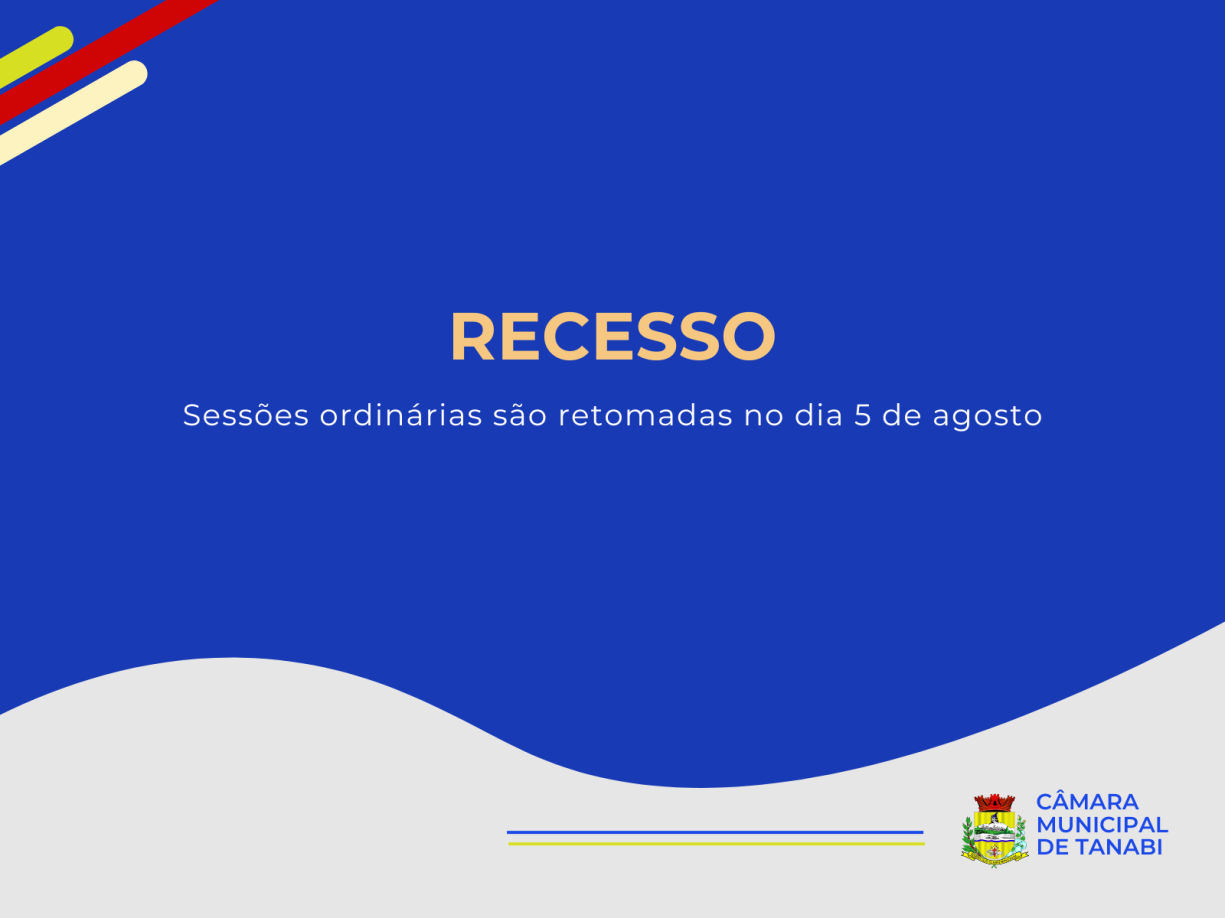 RECESSO

Sessões ordinárias são retomadas no dia 5 de agosto

CÂMARA
MUNICIPAL
DE TANABI